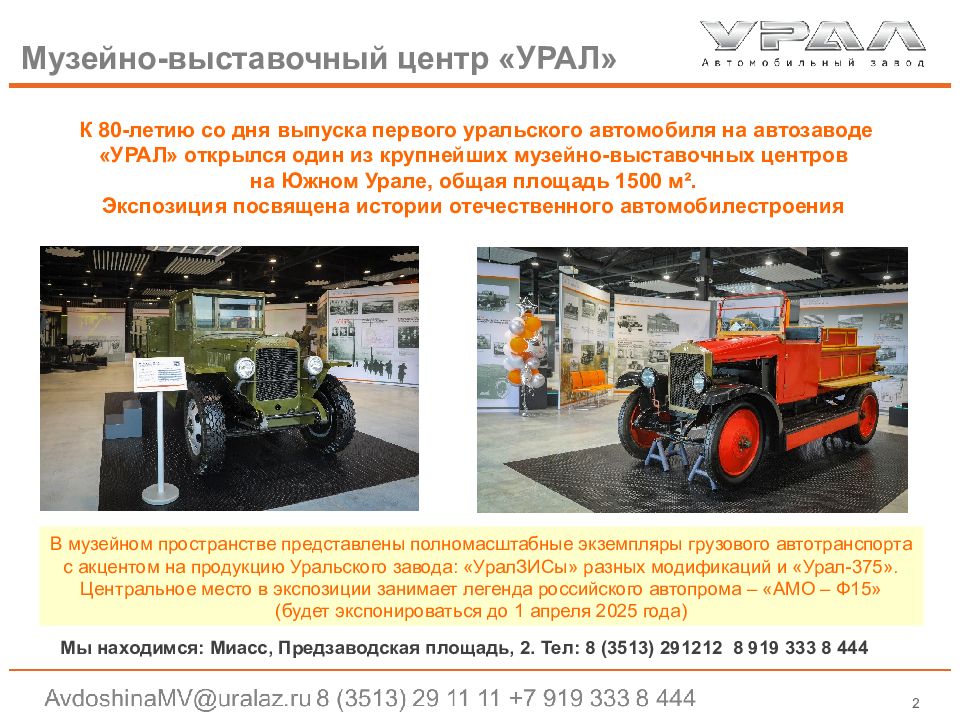 Музейно-выставочный центр «УРАЛ»

УРАЛ
Автомобильный завод

К 80-летию со дня выпуска первого уральского автомобиля на автозаводе «УРАЛ» открылся один из крупнейших музейно-выставочных центров на Южном Урале, общая площадь 1500 м².
Экспозиция посвящена истории отечественного автомобилестроения

В музейном пространстве представлены полномасштабные экземпляры грузового автотранспорта с акцентом на продукцию Уральского завода: «УралЗИСы» разных модификаций и «Урал-375». Центральное место в экспозиции занимает легенда российского автопрома – «АМО – Ф15» (будет экспонироваться до 1 апреля 2025 года)

Мы находимся: Миасс, Предзаводская площадь, 2. Тел: 8 (3513) 291212 8 919 333 8 444

AvdoshinaMV@uralaz.ru 8 (3513) 29 11 11 +7 919 333 8 444

2